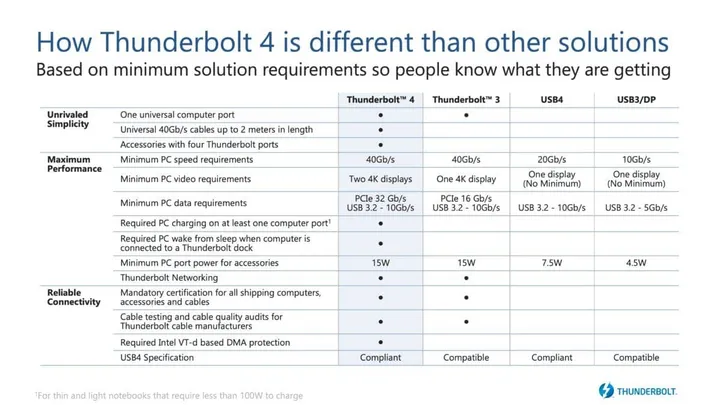 How Thunderbolt 4 is different than other solutions
Based on minimum solution requirements so people know what they are getting

| | | Thunderbolt™ 4 | Thunderbolt™ 3 | USB4 | USB3/DP |
|---|---|---|---|---|---|
| Unrivaled Simplicity | One universal computer port | • | • | | |
| | Universal 40Gb/s cables up to 2 meters in length | • | | | |
| | Accessories with four Thunderbolt ports | • | | | |
| Maximum Performance | Minimum PC speed requirements | 40Gb/s | 40Gb/s | 20Gb/s | 10Gb/s |
| | Minimum PC video requirements | Two 4K displays | One 4K display | One display (No Minimum) | One display (No Minimum) |
| | Minimum PC data requirements | PCIe 32 Gb/s USB 3.2 - 10Gb/s | PCIe 16 Gb/s USB 3.2 - 10Gb/s | USB 3.2 - 10Gb/s | USB 3.2 - 5Gb/s |
| | Required PC charging on at least one computer port¹ | • | | | |
| | Required PC wake from sleep when computer is connected to a Thunderbolt dock | • | | | |
| | Minimum PC port power for accessories | 15W | 15W | 7.5W | 4.5W |
| | Thunderbolt Networking | • | • | | |
| Reliable Connectivity | Mandatory certification for all shipping computers, accessories and cables | • | • | | |
| | Cable testing and cable quality audits for Thunderbolt cable manufacturers | • | • | | |
| | Required Intel VT-d based DMA protection | • | | | |
| | USB4 Specification | Compliant | Compatible | Compliant | Compatible |

¹For thin and light notebooks that require less than 100W to charge

THUNDERBOLT.